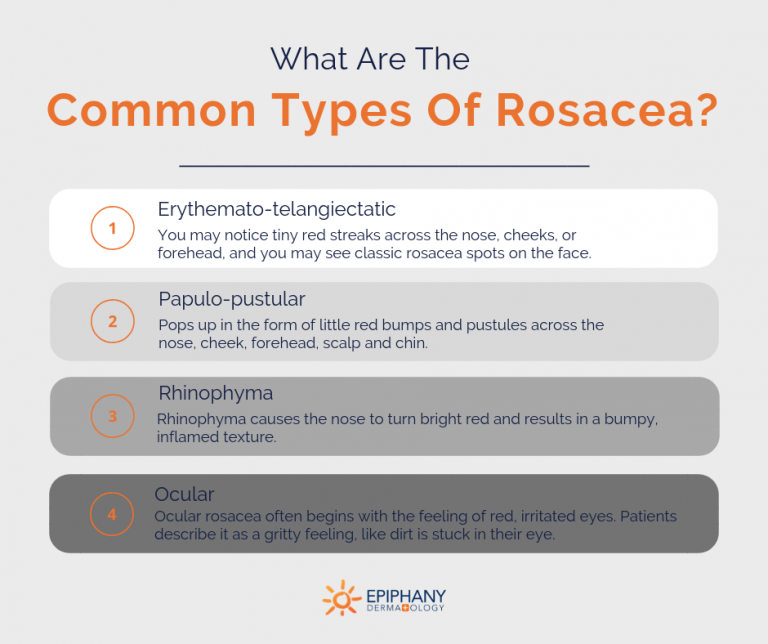 What Are The
Common Types Of Rosacea?

1
Erythemato-telangiectatic
You may notice tiny red streaks across the nose, cheeks, or forehead, and you may see classic rosacea spots on the face.

2
Papulo-pustular
Pops up in the form of little red bumps and pustules across the nose, cheek, forehead, scalp and chin.

3
Rhinophyma
Rhinophyma causes the nose to turn bright red and results in a bumpy, inflamed texture.

4
Ocular
Ocular rosacea often begins with the feeling of red, irritated eyes. Patients describe it as a gritty feeling, like dirt is stuck in their eye.

EPIPHANY
DERMATOLOGY